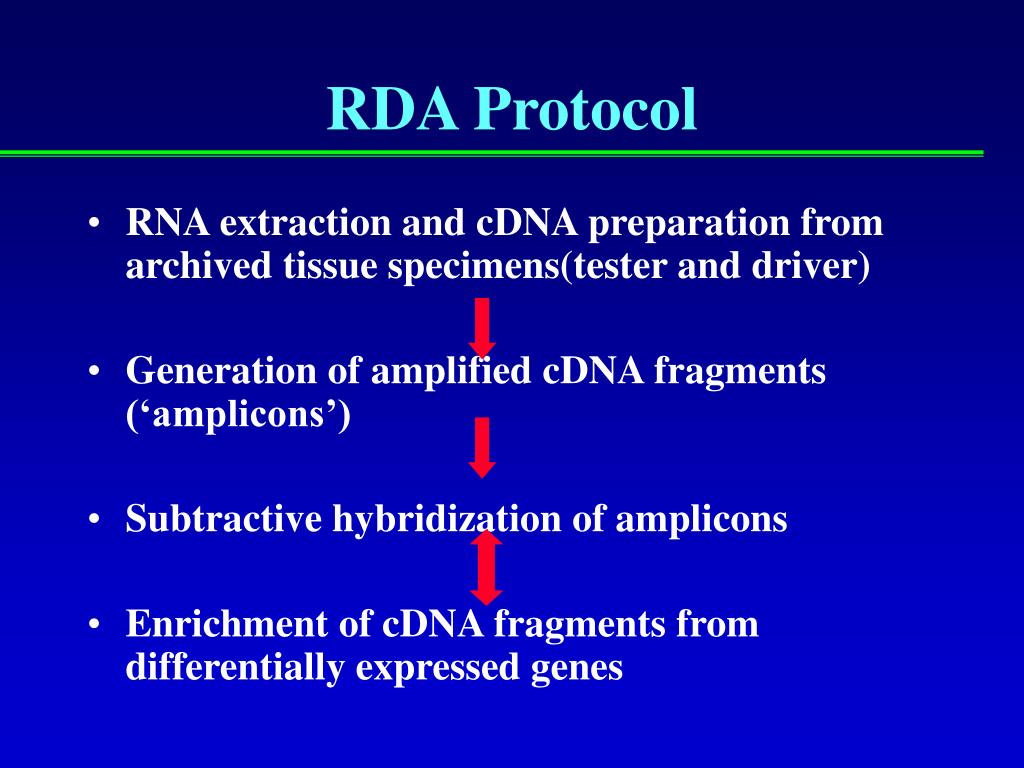 RDA Protocol

• RNA extraction and cDNA preparation from archived tissue specimens(tester and driver)

• Generation of amplified cDNA fragments (‘amplicons’)

• Subtractive hybridization of amplicons

• Enrichment of cDNA fragments from differentially expressed genes